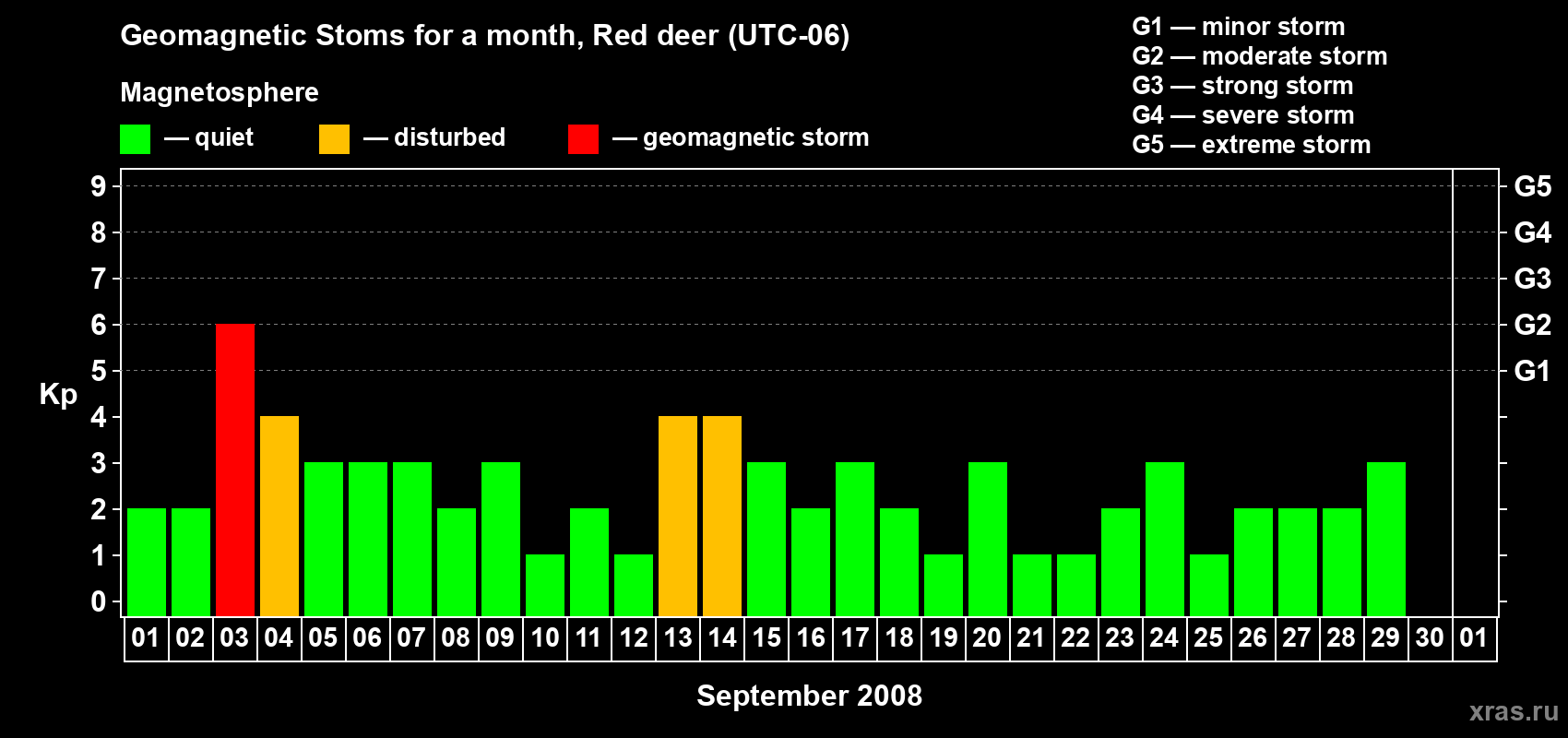 Geomagnetic Stoms for a month, Red deer (UTC-06)

Magnetosphere

— quiet — disturbed — geomagnetic storm

G1 — minor storm
G2 — moderate storm
G3 — strong storm
G4 — severe storm
G5 — extreme storm

Kp

9
8
7
6
5
4
3
2
1
0

G5
G4
G3
G2
G1

01 02 03 04 05 06 07 08 09 10 11 12 13 14 15 16 17 18 19 20 21 22 23 24 25 26 27 28 29 30 01

September 2008

xras.ru